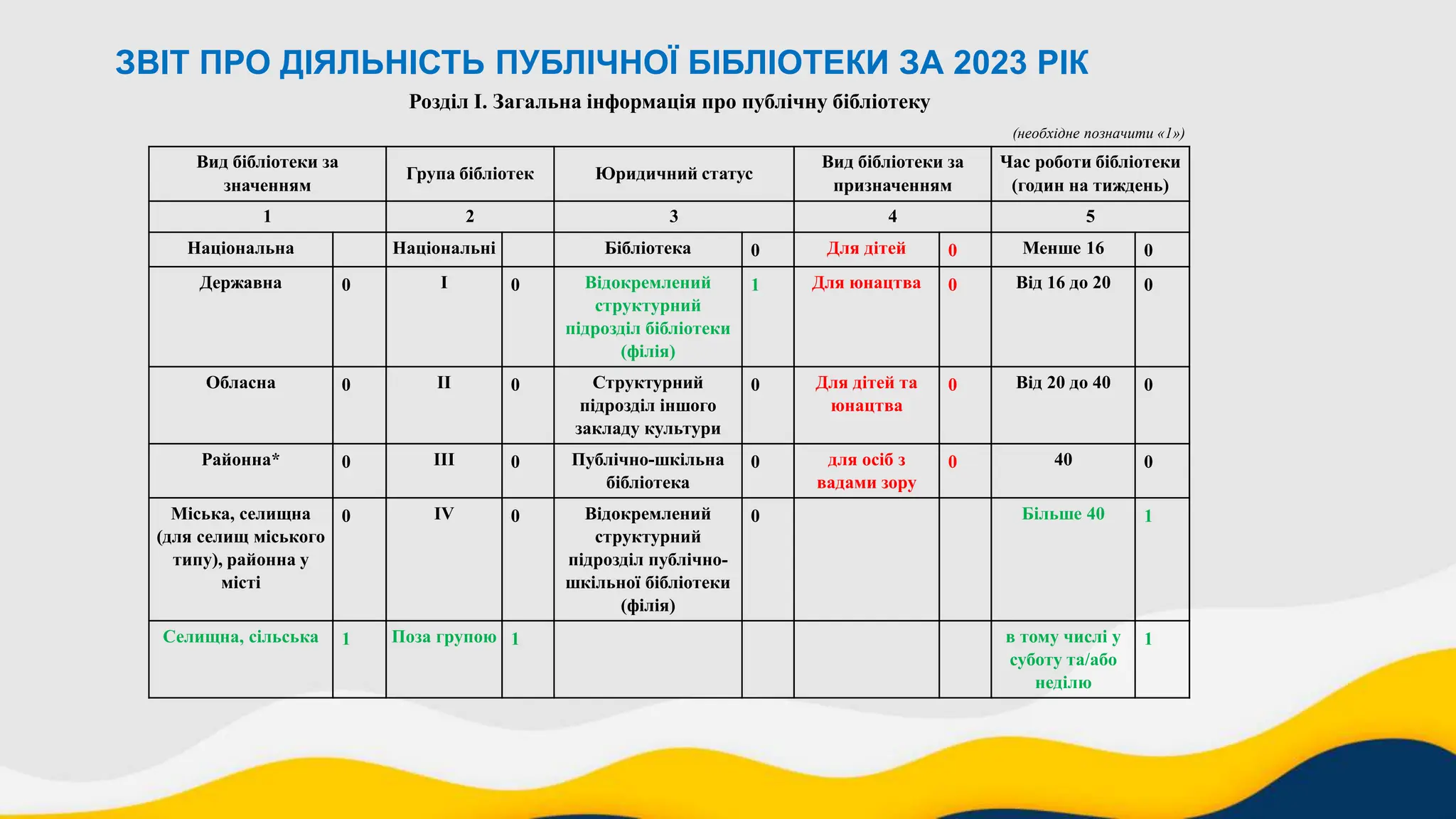 ЗВІТ ПРО ДІЯЛЬНІСТЬ ПУБЛІЧНОЇ БІБЛІОТЕКИ ЗА 2023 РІК

Розділ І. Загальна інформація про публічну бібліотеку

(необхідне позначити «1»)

| Вид бібліотеки за значенням | | Група бібліотек | | Юридичний статус | | Вид бібліотеки за призначенням | | Час роботи бібліотеки (годин на тиждень) | |
|---|---|---|---|---|---|---|---|---|---|
| 1 | | 2 | | 3 | | 4 | | 5 | |
| Національна | | Національні | | Бібліотека | 0 | Для дітей | 0 | Менше 16 | 0 |
| Державна | 0 | I | 0 | Відокремлений структурний підрозділ бібліотеки (філія) | 1 | Для юнацтва | 0 | Від 16 до 20 | 0 |
| Обласна | 0 | II | 0 | Структурний підрозділ іншого закладу культури | 0 | Для дітей та юнацтва | 0 | Від 20 до 40 | 0 |
| Районна* | 0 | III | 0 | Публічно-шкільна бібліотека | 0 | для осіб з вадами зору | 0 | 40 | 0 |
| Міська, селищна (для селищ міського типу), районна у місті | 0 | IV | 0 | Відокремлений структурний підрозділ публічно-шкільної бібліотеки (філія) | 0 | | | Більше 40 | 1 |
| Селищна, сільська | 1 | Поза групою | 1 | | | | | в тому числі у суботу та/або неділю | 1 |